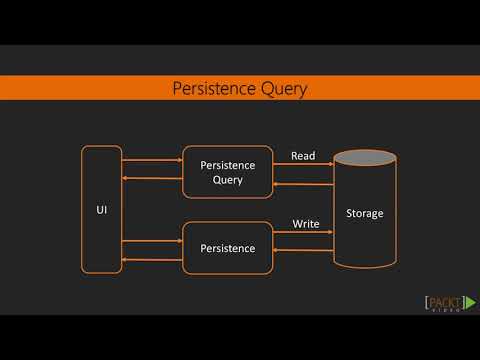 Persistence Query

UI

Persistence Query

Read

Storage

Write

Persistence

[PACKT] VIDEO